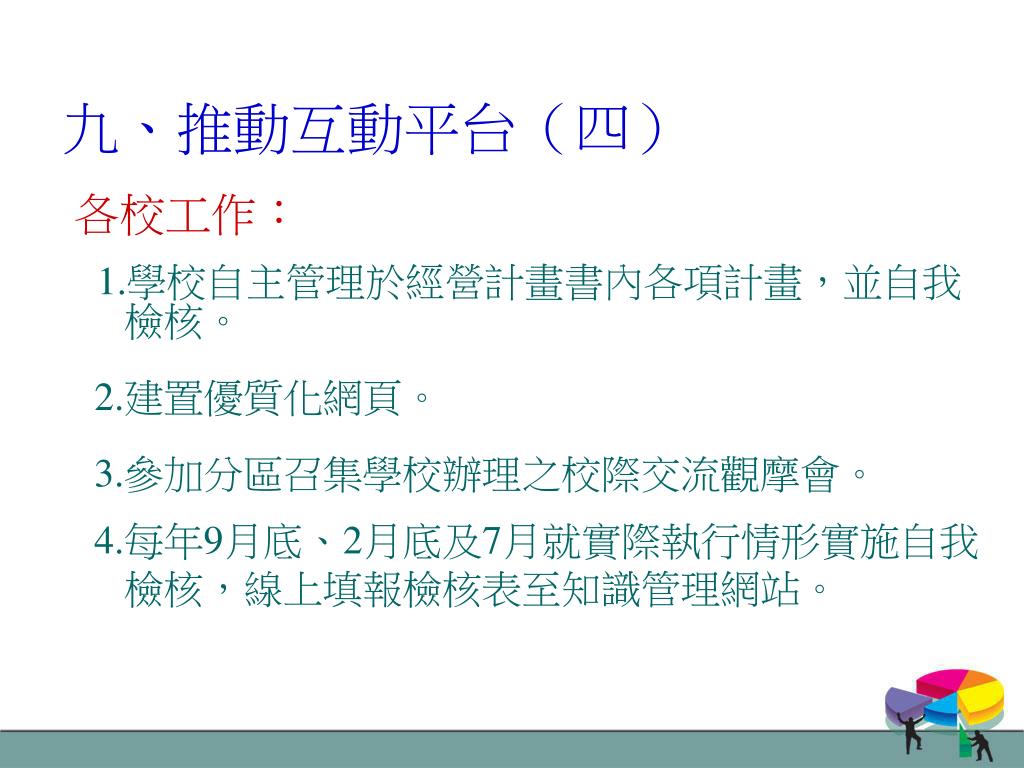 九、推動互動平台（四）

各校工作：

1.學校自主管理於經營計畫書內各項計畫，並自我檢核。

2.建置優質化網頁。

3.參加分區召集學校辦理之校際交流觀摩會。

4.每年9月底、2月底及7月就實際執行情形實施自我檢核，線上填報檢核表至知識管理網站。